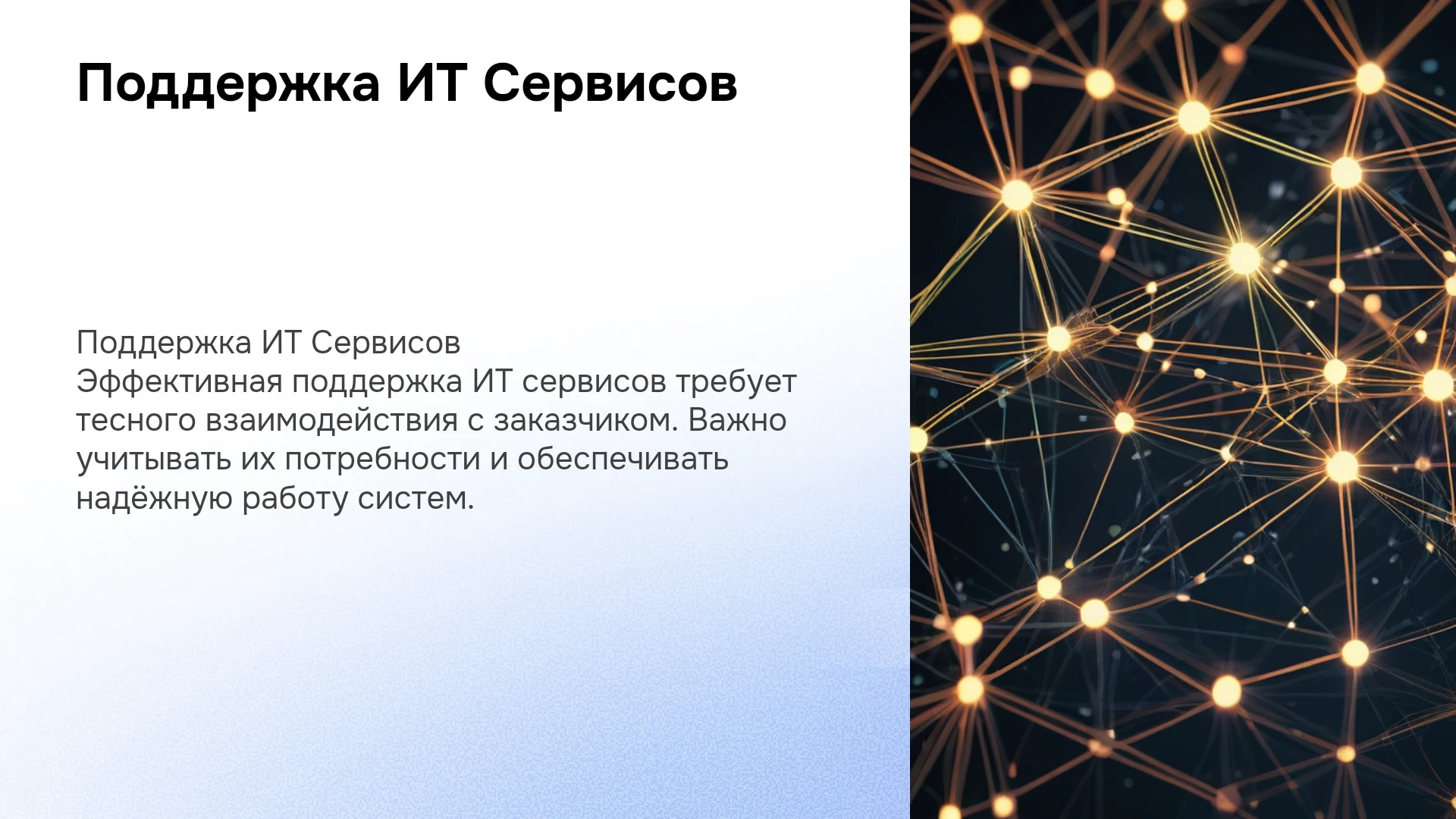 Поддержка ИТ Сервисов

Поддержка ИТ Сервисов
Эффективная поддержка ИТ сервисов требует тесного взаимодействия с заказчиком. Важно учитывать их потребности и обеспечивать надёжную работу систем.